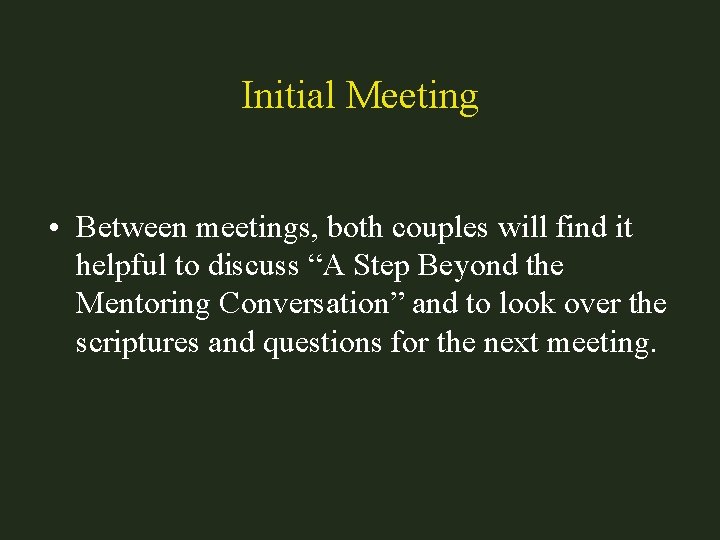 Initial Meeting

• Between meetings, both couples will find it helpful to discuss “A Step Beyond the Mentoring Conversation” and to look over the scriptures and questions for the next meeting.